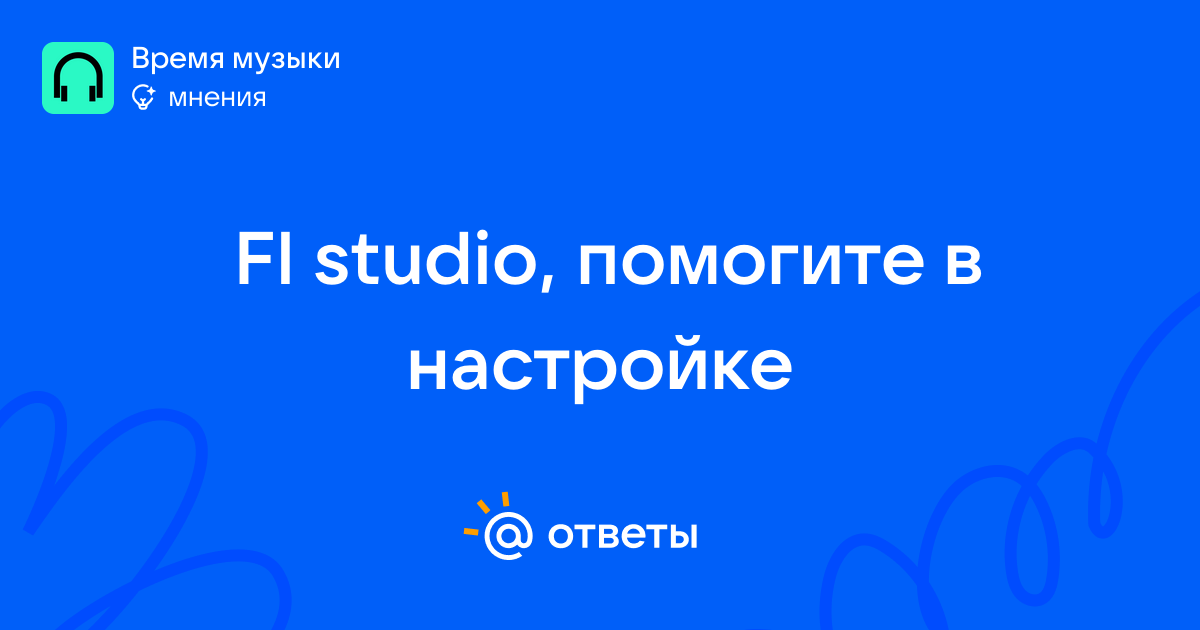 Время музыки
мнения

Fl studio, помогите в настройке

@ ответы